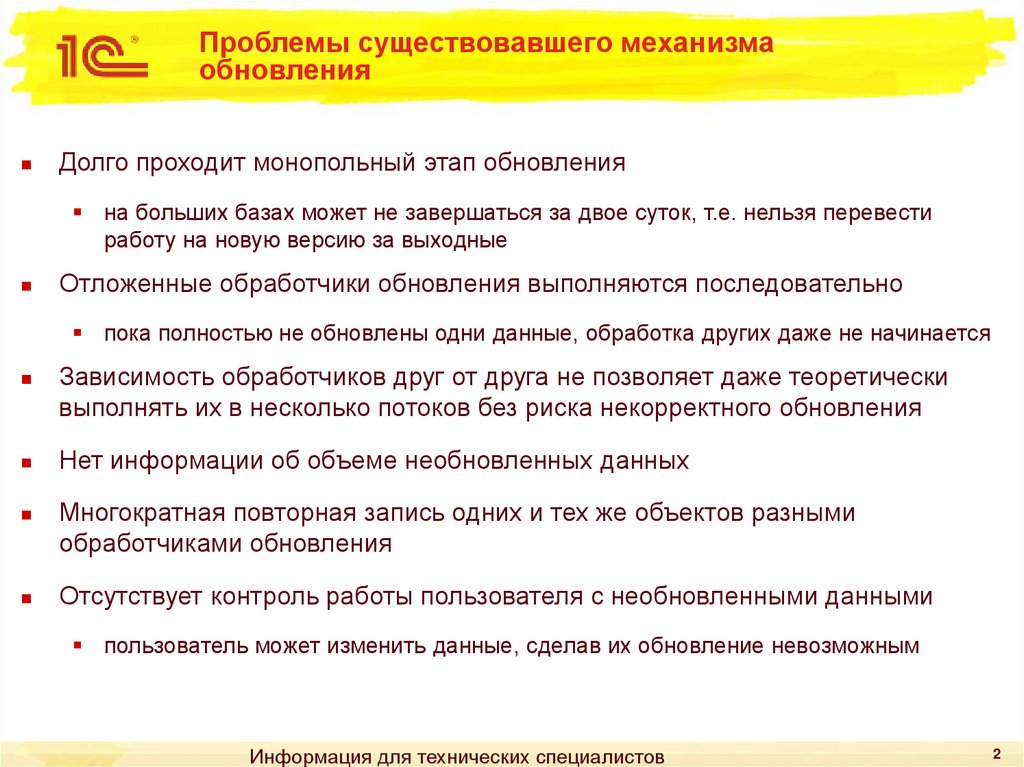 1С

Проблемы существовавшего механизма обновления

Долго проходит монопольный этап обновления

на больших базах может не завершаться за двое суток, т.е. нельзя перевести работу на новую версию за выходные

Отложенные обработчики обновления выполняются последовательно

пока полностью не обновлены одни данные, обработка других даже не начинается

Зависимость обработчиков друг от друга не позволяет даже теоретически выполнять их в несколько потоков без риска некорректного обновления

Нет информации об объеме необновленных данных

Многократная повторная запись одних и тех же объектов разными обработчиками обновления

Отсутствует контроль работы пользователя с необновленными данными

пользователь может изменить данные, сделав их обновление невозможным

Информация для технических специалистов

2